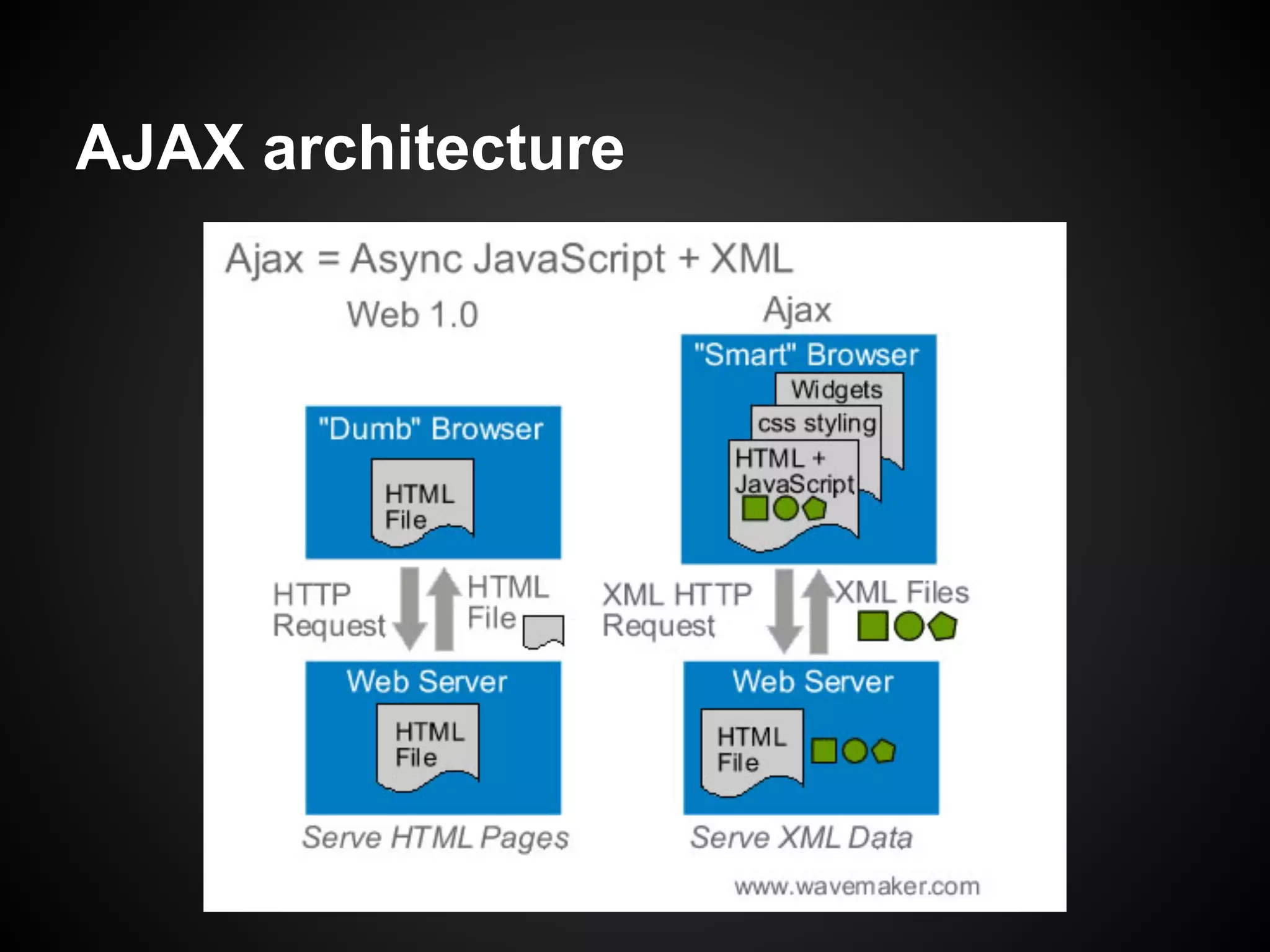 AJAX architecture

Ajax = Async JavaScript + XML

Web 1.0

"Dumb" Browser

HTML File

HTTP Request

HTML File

Web Server

HTML File

Serve HTML Pages

Ajax

"Smart" Browser

Widgets

css styling

HTML + JavaScript

XML HTTP Request

XML Files

Web Server

HTML File

Serve XML Data

www.wavemaker.com